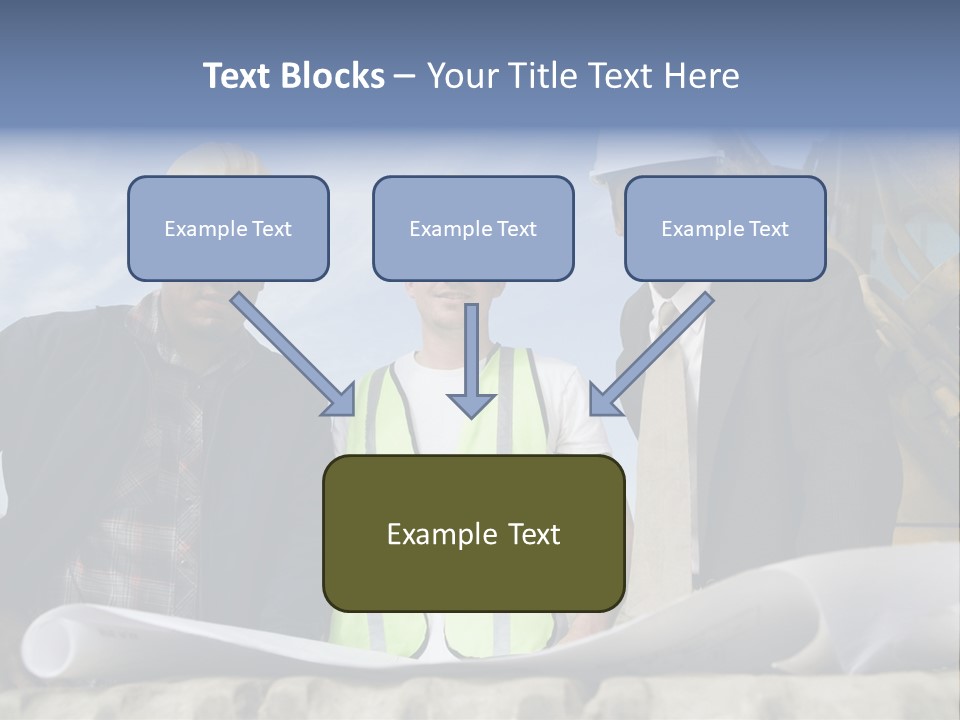 Text Blocks – Your Title Text Here

Example Text

Example Text

Example Text

Example Text